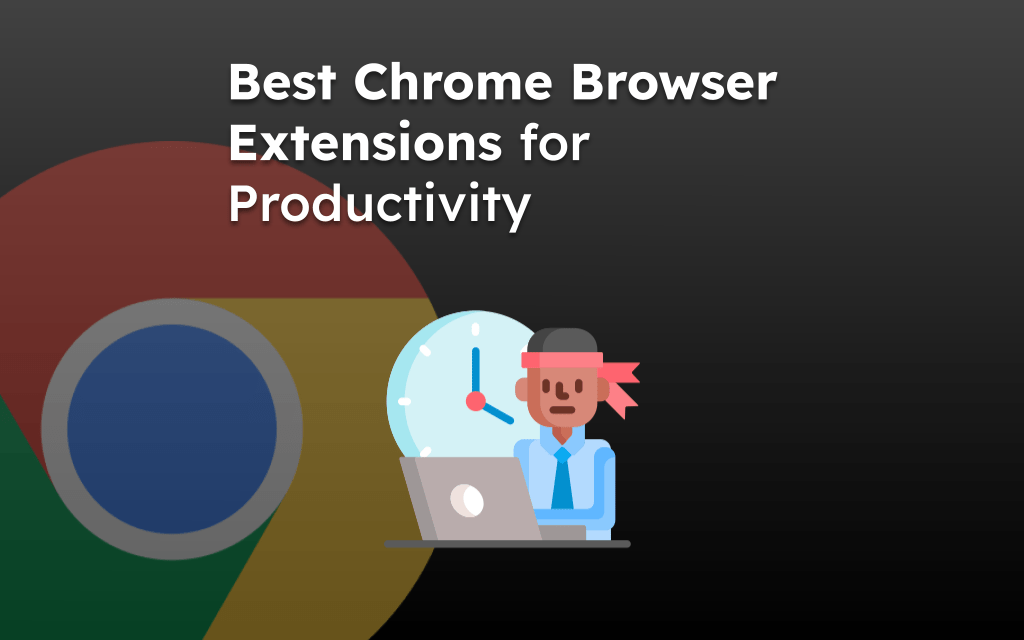 Best Chrome Browser Extensions for Productivity